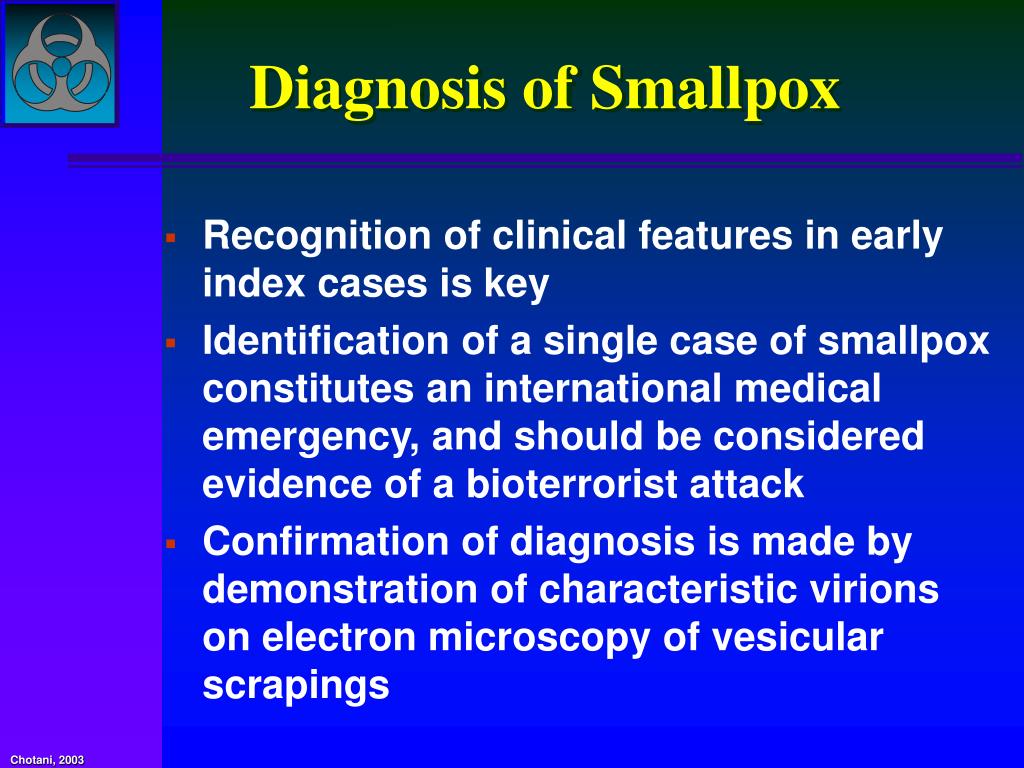 Diagnosis of Smallpox

▪ Recognition of clinical features in early index cases is key

▪ Identification of a single case of smallpox constitutes an international medical emergency, and should be considered evidence of a bioterrorist attack

▪ Confirmation of diagnosis is made by demonstration of characteristic virions on electron microscopy of vesicular scrapings

Chotani, 2003